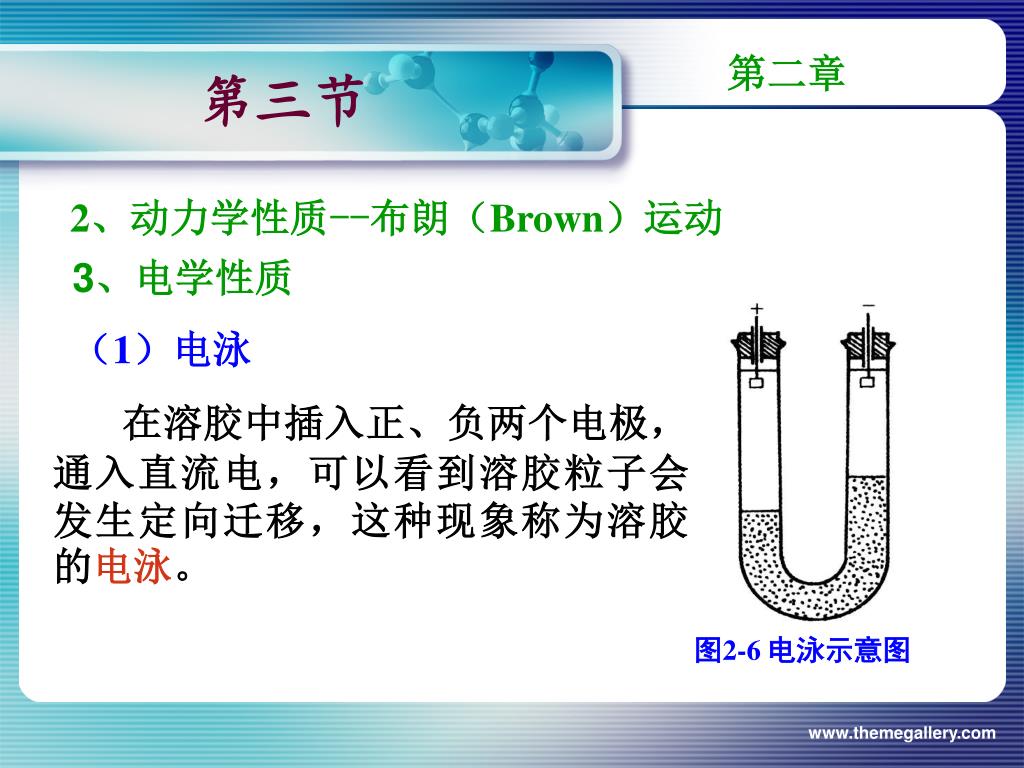 第三节

第二章

2、动力学性质--布朗（Brown）运动

3、电学性质

（1）电泳

在溶胶中插入正、负两个电极，通入直流电，可以看到溶胶粒子会发生定向迁移，这种现象称为溶胶的电泳。

+

−

图2-6 电泳示意图

www.themegallery.com